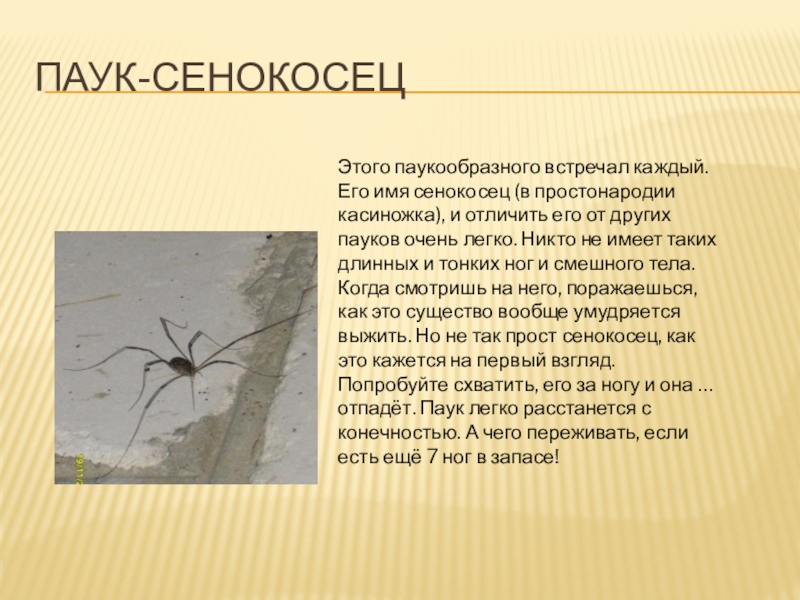 ПАУК-СЕНОКОСЕЦ

Этого паукообразного встречал каждый. Его имя сенокосец (в простонародии касиножка), и отличить его от других пауков очень легко. Никто не имеет таких длинных и тонких ног и смешного тела. Когда смотришь на него, поражаешься, как это существо вообще умудряется выжить. Но не так прост сенокосец, как это кажется на первый взгляд. Попробуйте схватить, его за ногу и она … отпадёт. Паук легко расстанется с конечностью. А чего переживать, если есть ещё 7 ног в запасе!